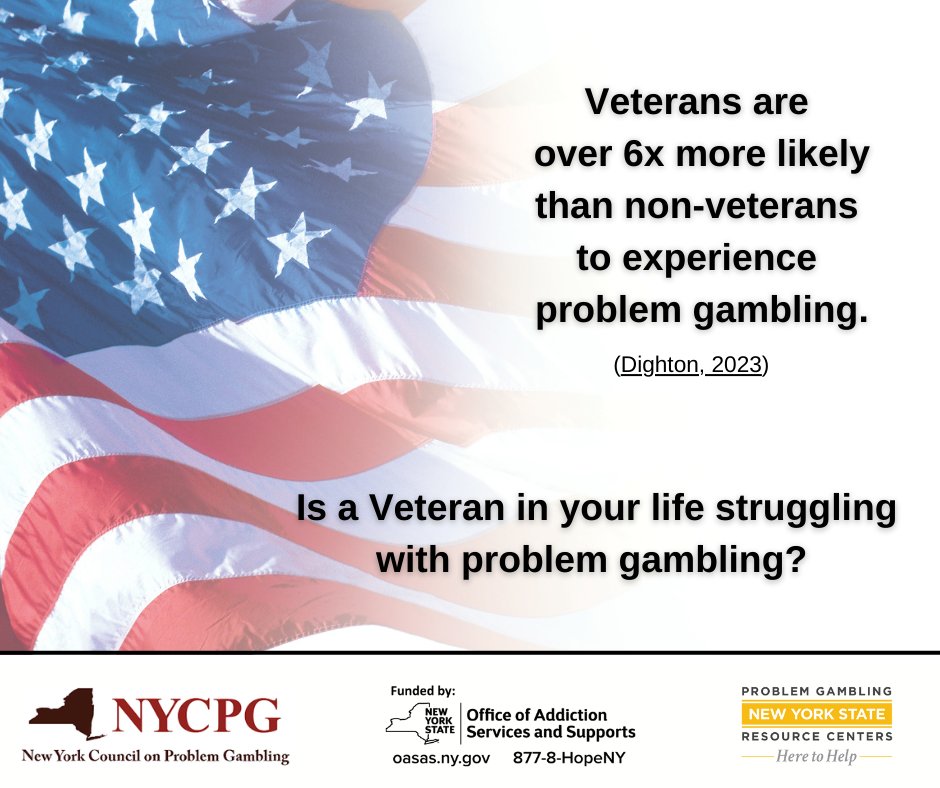 Veterans are over 6x more likely than non-veterans to experience problem gambling.

(Dighton, 2023)

Is a Veteran in your life struggling with problem gambling?

NYCPG
New York Council on Problem Gambling

Funded by:
NEW YORK STATE
Office of Addiction Services and Supports
oasas.ny.gov 877-8-HopeNY

PROBLEM GAMBLING
NEW YORK STATE
RESOURCE CENTERS
Here to Help